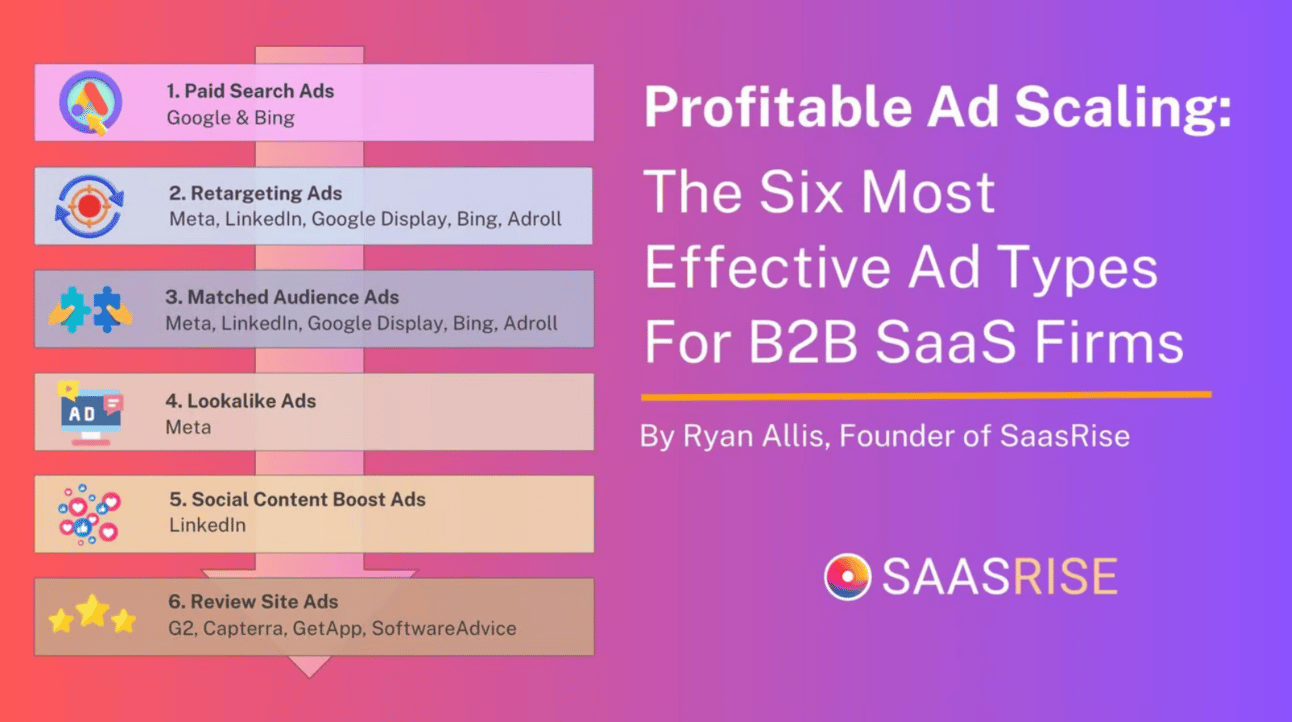 1. Paid Search Ads
Google & Bing

2. Retargeting Ads
Meta, LinkedIn, Google Display, Bing, Adroll

3. Matched Audience Ads
Meta, LinkedIn, Google Display, Bing, Adroll

AD

4. Lookalike Ads
Meta

5. Social Content Boost Ads
LinkedIn

6. Review Site Ads
G2, Capterra, GetApp, SoftwareAdvice

Profitable Ad Scaling:
The Six Most Effective Ad Types For B2B SaaS Firms

By Ryan Allis, Founder of SaasRise

SAASRISE